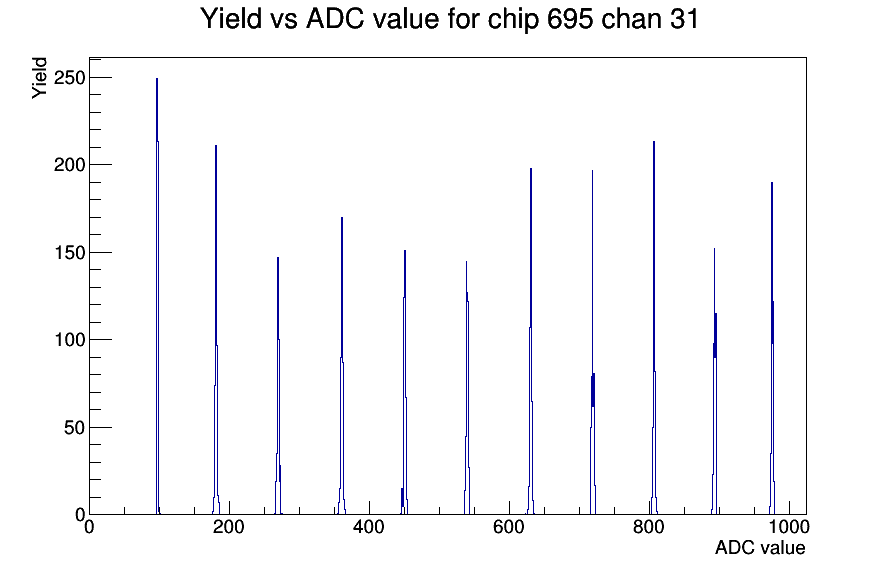 Yield vs ADC value for chip 695 chan 31

Yield

250
200
150
100
50
0

0
200
400
600
800
1000

ADC value